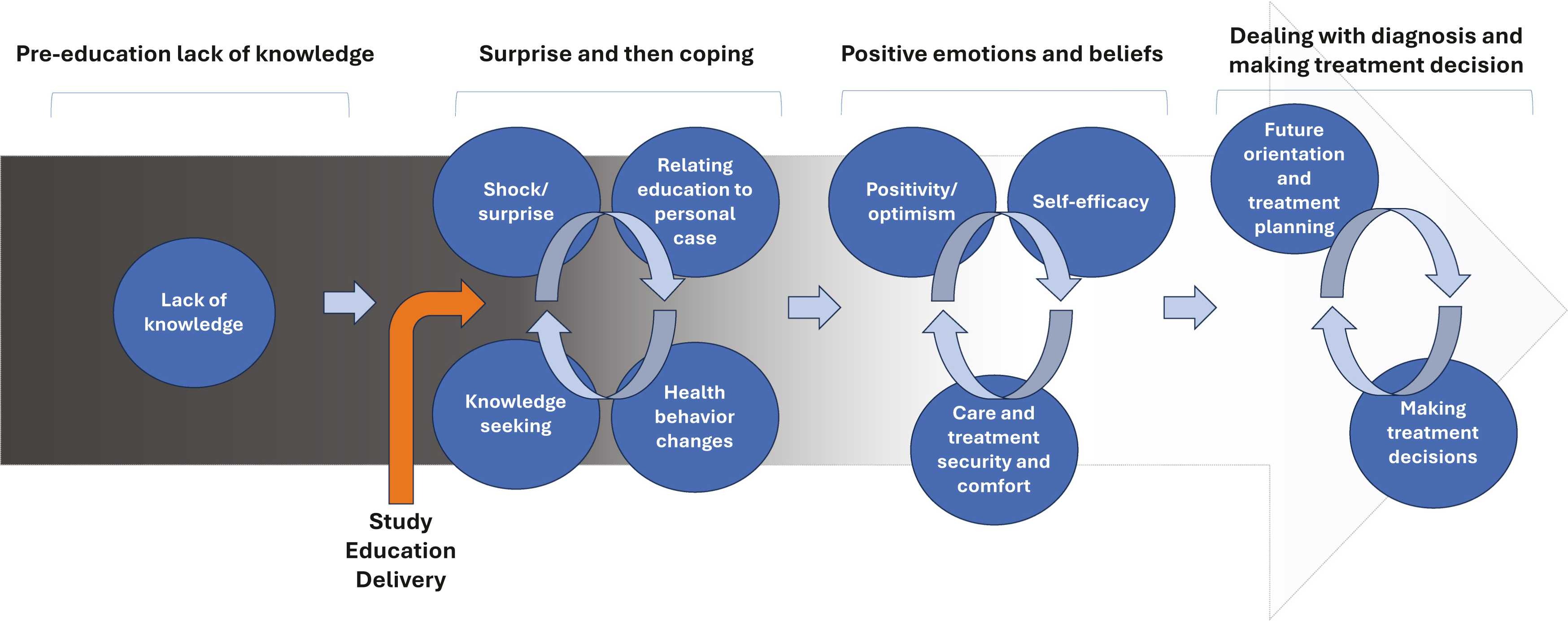 Pre-education lack of knowledge

Surprise and then coping

Positive emotions and beliefs

Dealing with diagnosis and making treatment decision

Lack of knowledge

Shock/ surprise

Relating education to personal case

Knowledge seeking

Health behavior changes

Study Education Delivery

Positivity/ optimism

Self-efficacy

Care and treatment security and comfort

Future orientation and treatment planning

Making treatment decisions